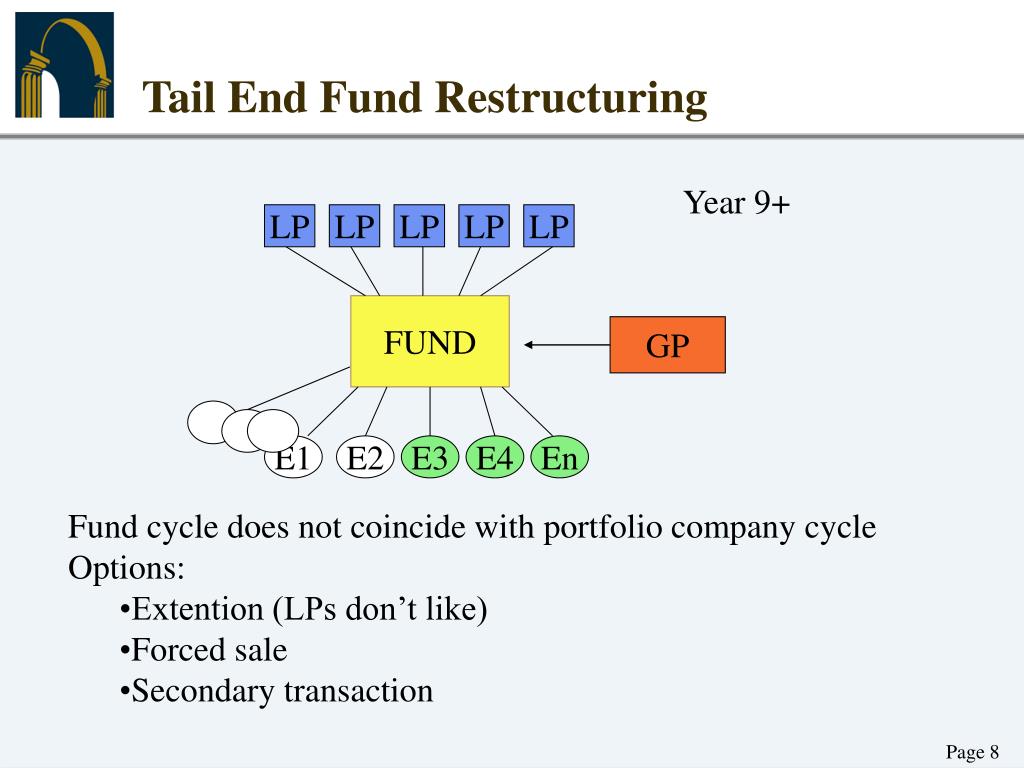 Tail End Fund Restructuring

Year 9+

LP LP LP LP LP

FUND

GP

E1 E2 E3 E4 En

Fund cycle does not coincide with portfolio company cycle
Options:
•Extention (LPs don’t like)
•Forced sale
•Secondary transaction

Page 8